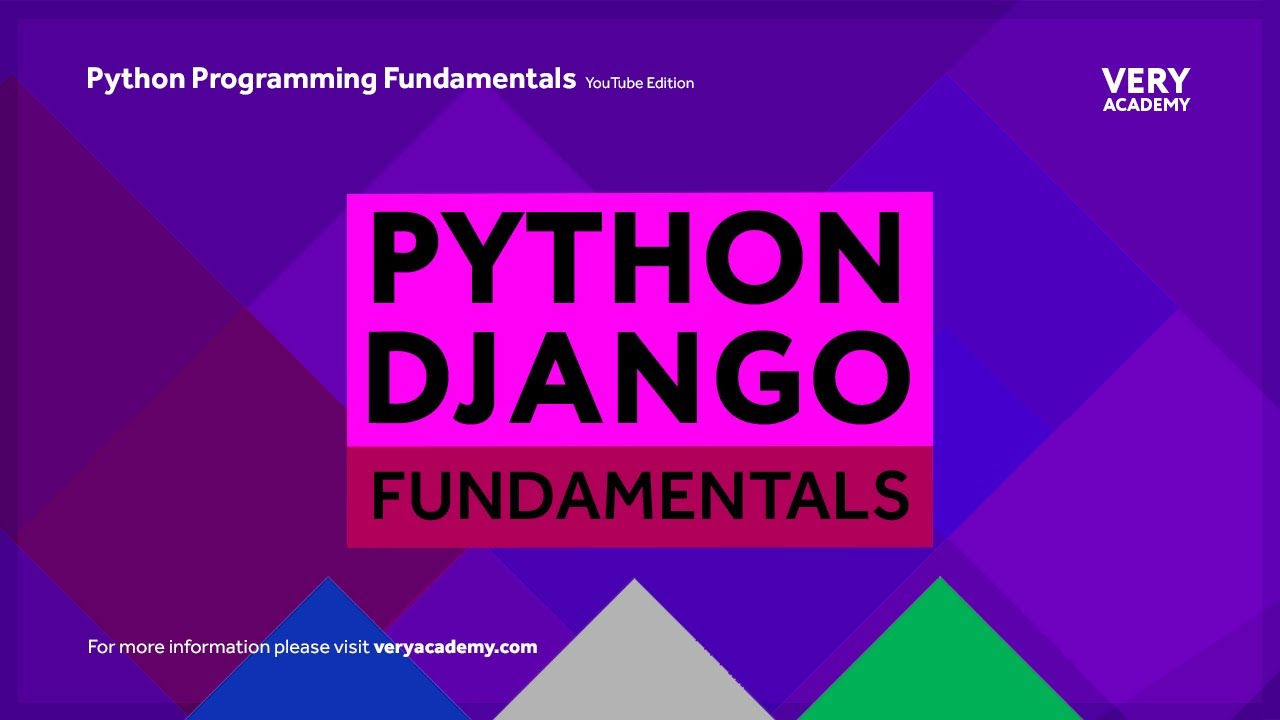 Python Programming Fundamentals YouTube Edition

VERY ACADEMY

PYTHON DJANGO

FUNDAMENTALS

For more information please visit veryacademy.com